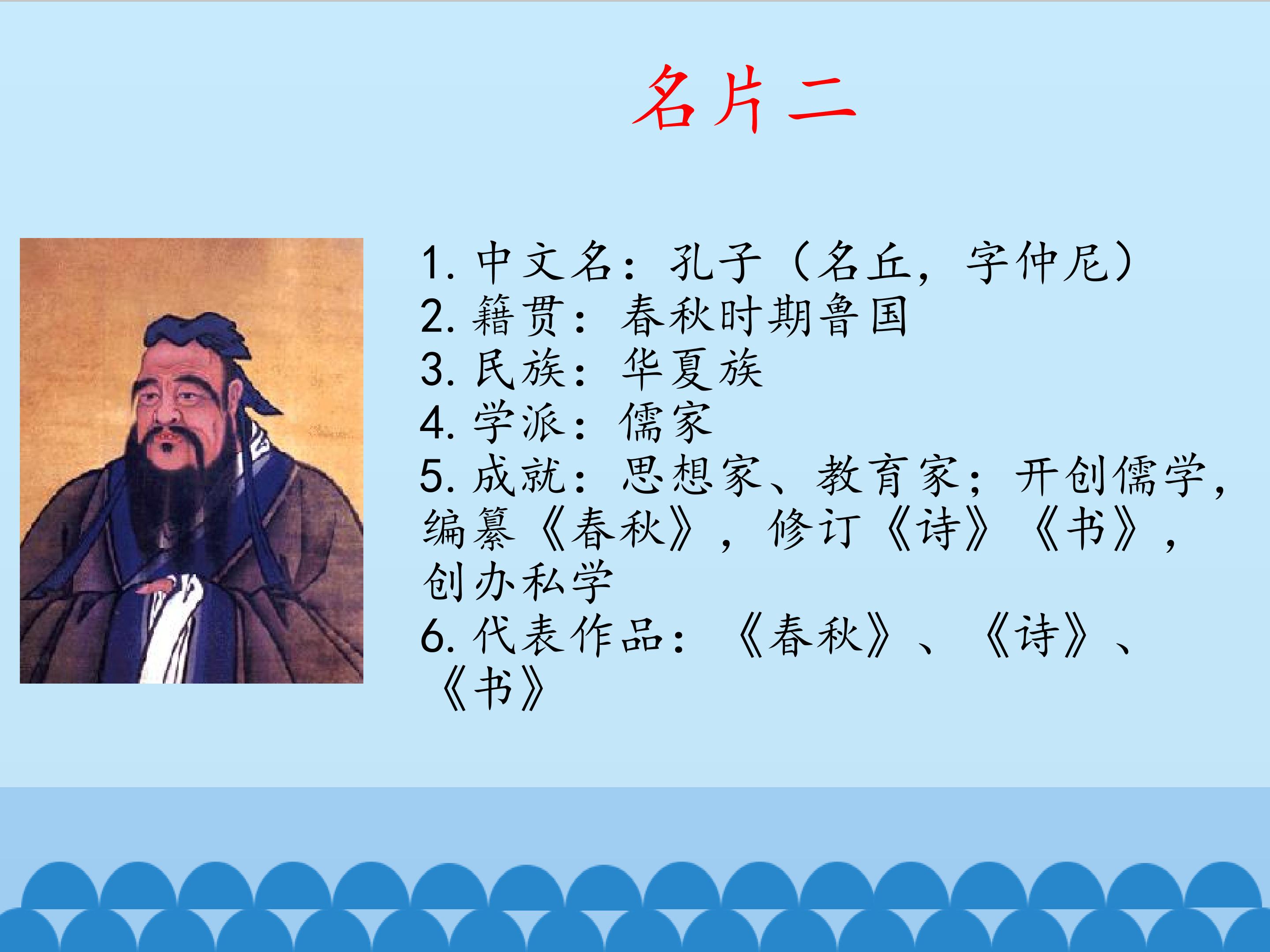 名片二

1. 中文名：孔子（名丘，字仲尼）
2. 籍贯：春秋时期鲁国
3. 民族：华夏族
4. 学派：儒家
5. 成就：思想家、教育家；开创儒学，编纂《春秋》，修订《诗》《书》，创办私学
6. 代表作品：《春秋》、《诗》、《书》